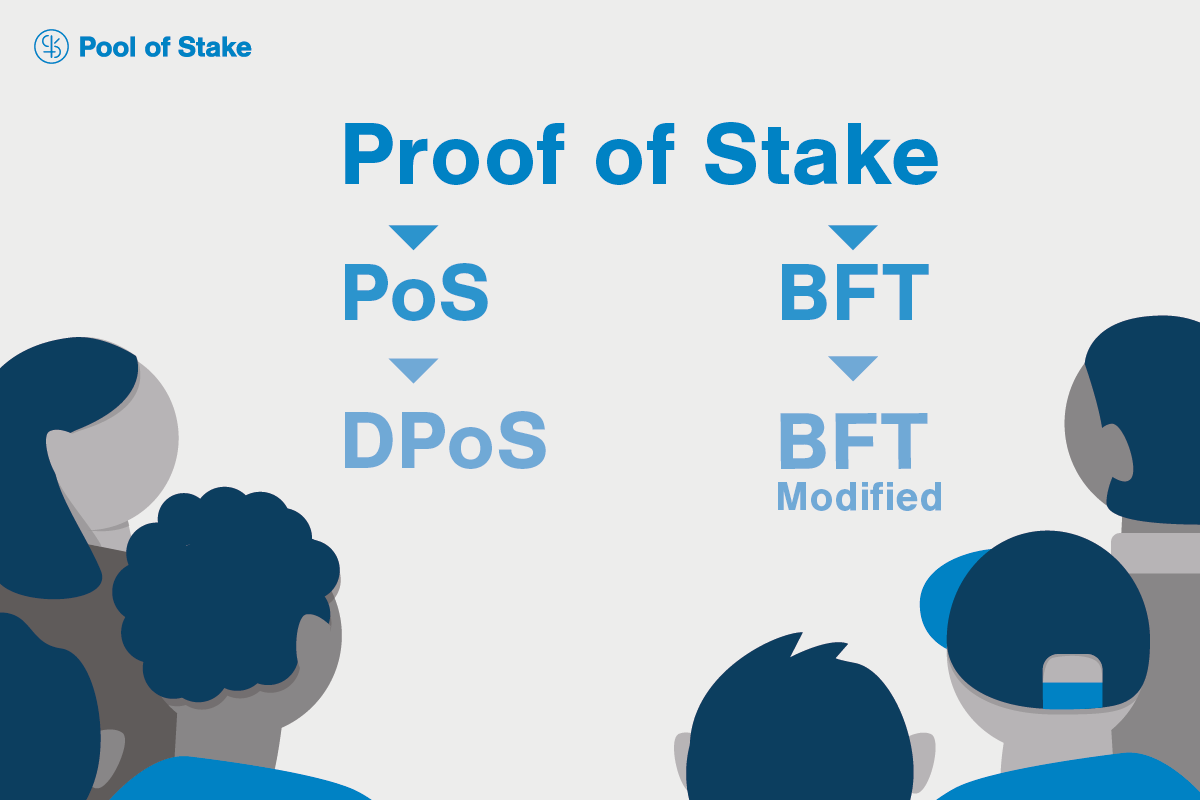 Pool of Stake

Proof of Stake

PoS

DPoS

BFT

BFT
Modified